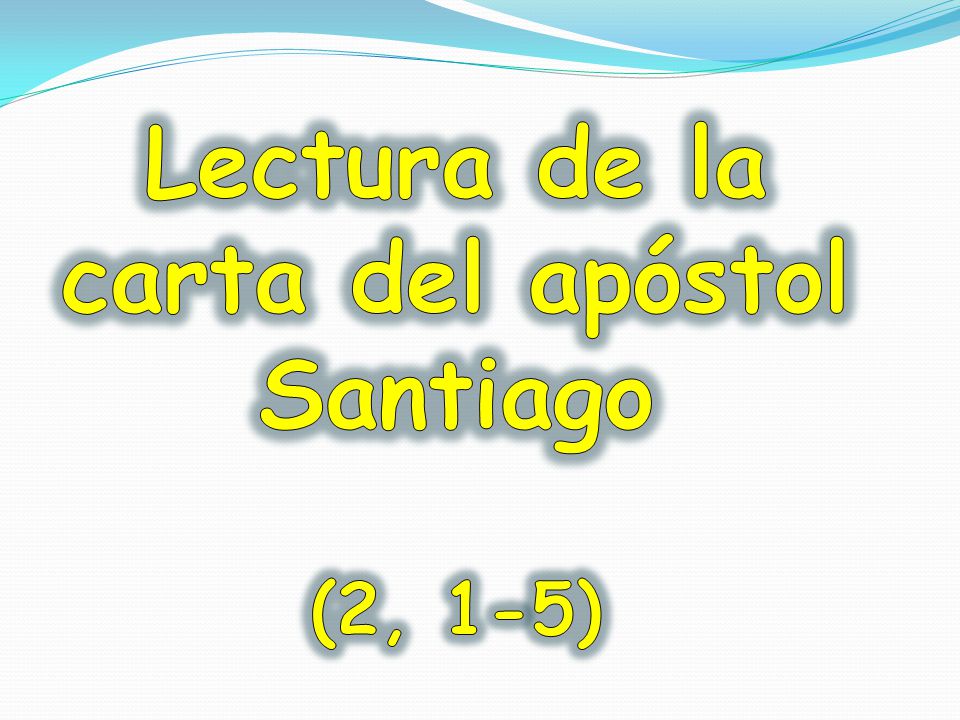 Lectura de la carta del apóstol Santiago

(2, 1-5)